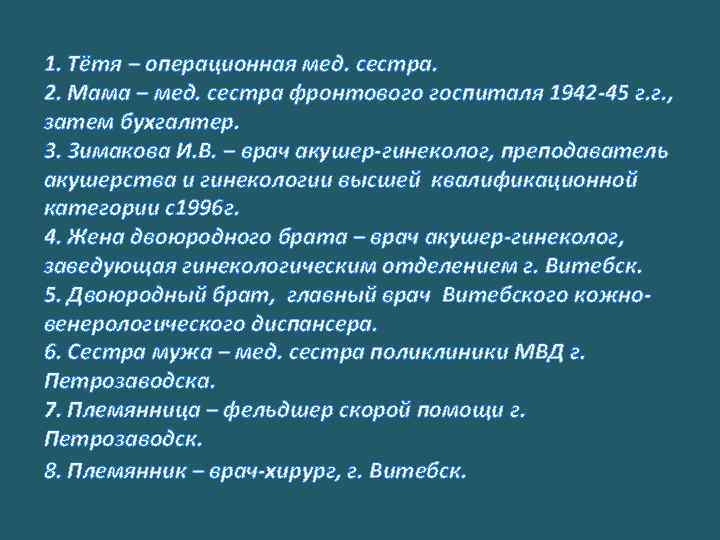 1. Тётя – операционная мед. сестра.
2. Мама – мед. сестра фронтового госпиталя 1942-45 г.г., затем бухгалтер.
3. Зимакова И.В. – врач акушер-гинеколог, преподаватель акушерства и гинекологии высшей квалификационной категории с1996г.
4. Жена двоюродного брата – врач акушер-гинеколог, заведующая гинекологическим отделением г. Витебск.
5. Двоюродный брат, главный врач Витебского кожно-венерологического диспансера.
6. Сестра мужа – мед. сестра поликлиники МВД г. Петрозаводска.
7. Племянница – фельдшер скорой помощи г. Петрозаводск.
8. Племянник – врач-хирург, г. Витебск.